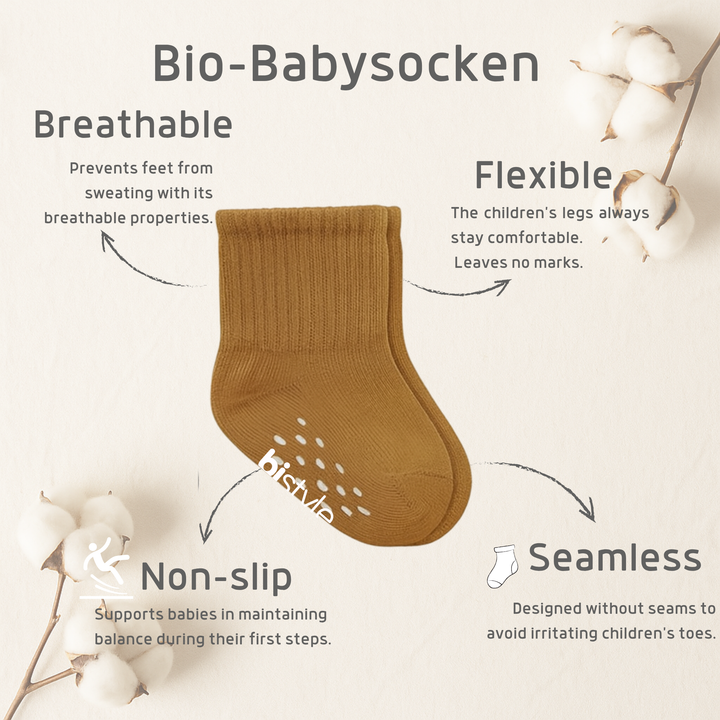 Bio-Babysocken

Breathable

Prevents feet from sweating with its breathable properties.

Flexible

The children's legs always stay comfortable. Leaves no marks.

bistyle

Non-slip

Supports babies in maintaining balance during their first steps.

Seamless

Designed without seams to avoid irritating children's toes.